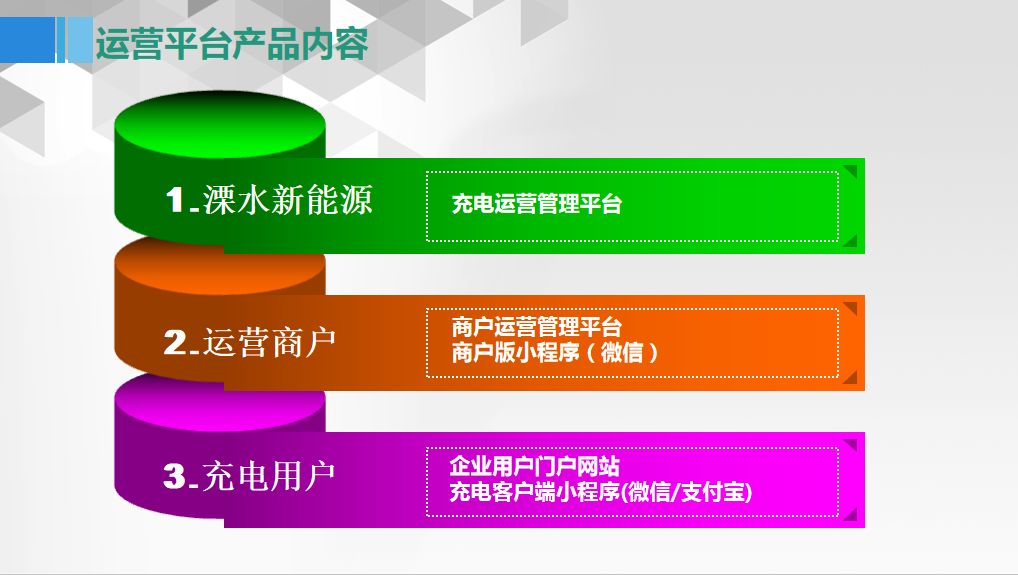 运营平台产品内容

1.溧水新能源

充电运营管理平台

2.运营商户

商户运营管理平台
商户版小程序（微信）

3.充电用户

企业用户门户网站
充电客户端小程序(微信/支付宝)